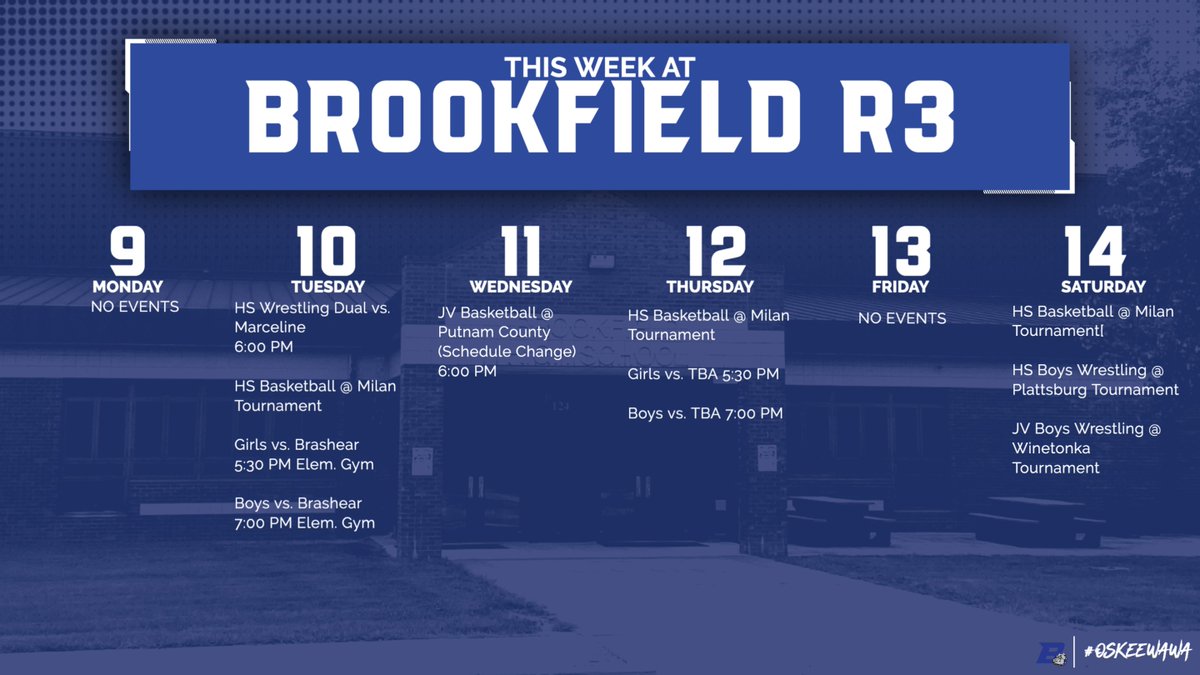 THIS WEEK AT
BROOKFIELD R3

9
MONDAY
NO EVENTS

10
TUESDAY
HS Wrestling Dual vs. Marceline
6:00 PM

HS Basketball @ Milan Tournament

Girls vs. Brashear
5:30 PM Elem. Gym

Boys vs. Brashear
7:00 PM Elem. Gym

11
WEDNESDAY
JV Basketball @ Putnam County (Schedule Change)
6:00 PM

12
THURSDAY
HS Basketball @ Milan Tournament

Girls vs. TBA 5:30 PM

Boys vs. TBA 7:00 PM

13
FRIDAY
NO EVENTS

14
SATURDAY
HS Basketball @ Milan Tournament[

HS Boys Wrestling @ Plattsburg Tournament

JV Boys Wrestling @ Winetonka Tournament

#OSKEEWAWA